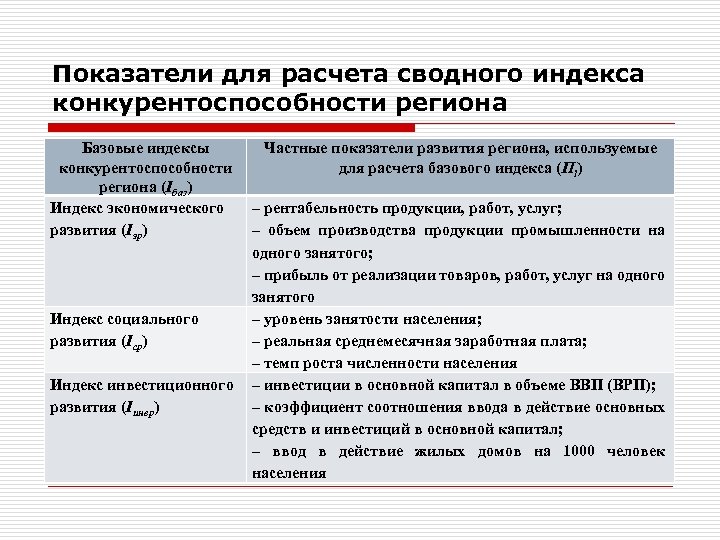 Показатели для расчета сводного индекса конкурентоспособности региона

| Базовые индексы конкурентоспособности региона ($I_{баз}$) | Частные показатели развития региона, используемые для расчета базового индекса ($П_i$) |
|---|---|
| Индекс экономического развития ($I_{эр}$) | – рентабельность продукции, работ, услуг; – объем производства продукции промышленности на одного занятого; – прибыль от реализации товаров, работ, услуг на одного занятого |
| Индекс социального развития ($I_{ср}$) | – уровень занятости населения; – реальная среднемесячная заработная плата; – темп роста численности населения |
| Индекс инвестиционного развития ($I_{инвр}$) | – инвестиции в основной капитал в объеме ВВП (ВРП); – коэффициент соотношения ввода в действие основных средств и инвестиций в основной капитал; – ввод в действие жилых домов на 1000 человек населения |